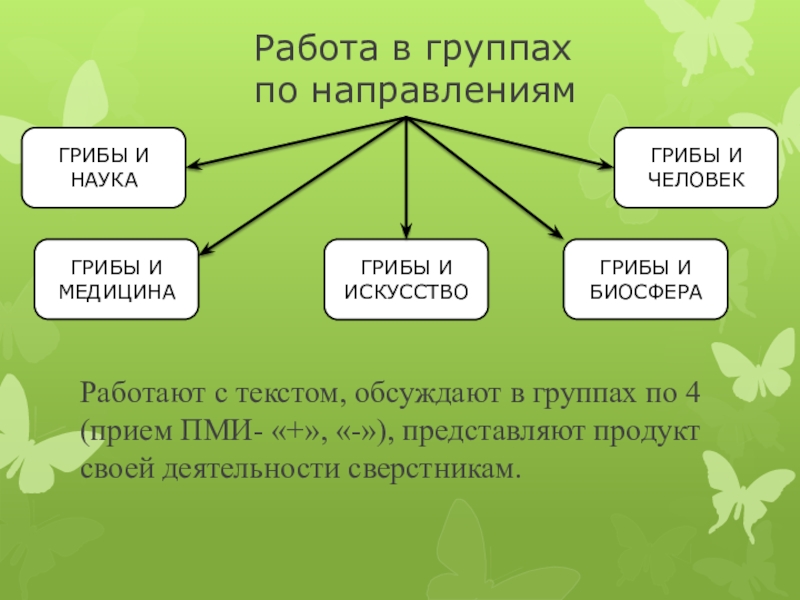 Работа в группах по направлениям

ГРИБЫ И НАУКА

ГРИБЫ И ЧЕЛОВЕК

ГРИБЫ И МЕДИЦИНА

ГРИБЫ И ИСКУССТВО

ГРИБЫ И БИОСФЕРА

Работают с текстом, обсуждают в группах по 4 (прием ПМИ- «+», «-»), представляют продукт своей деятельности сверстникам.